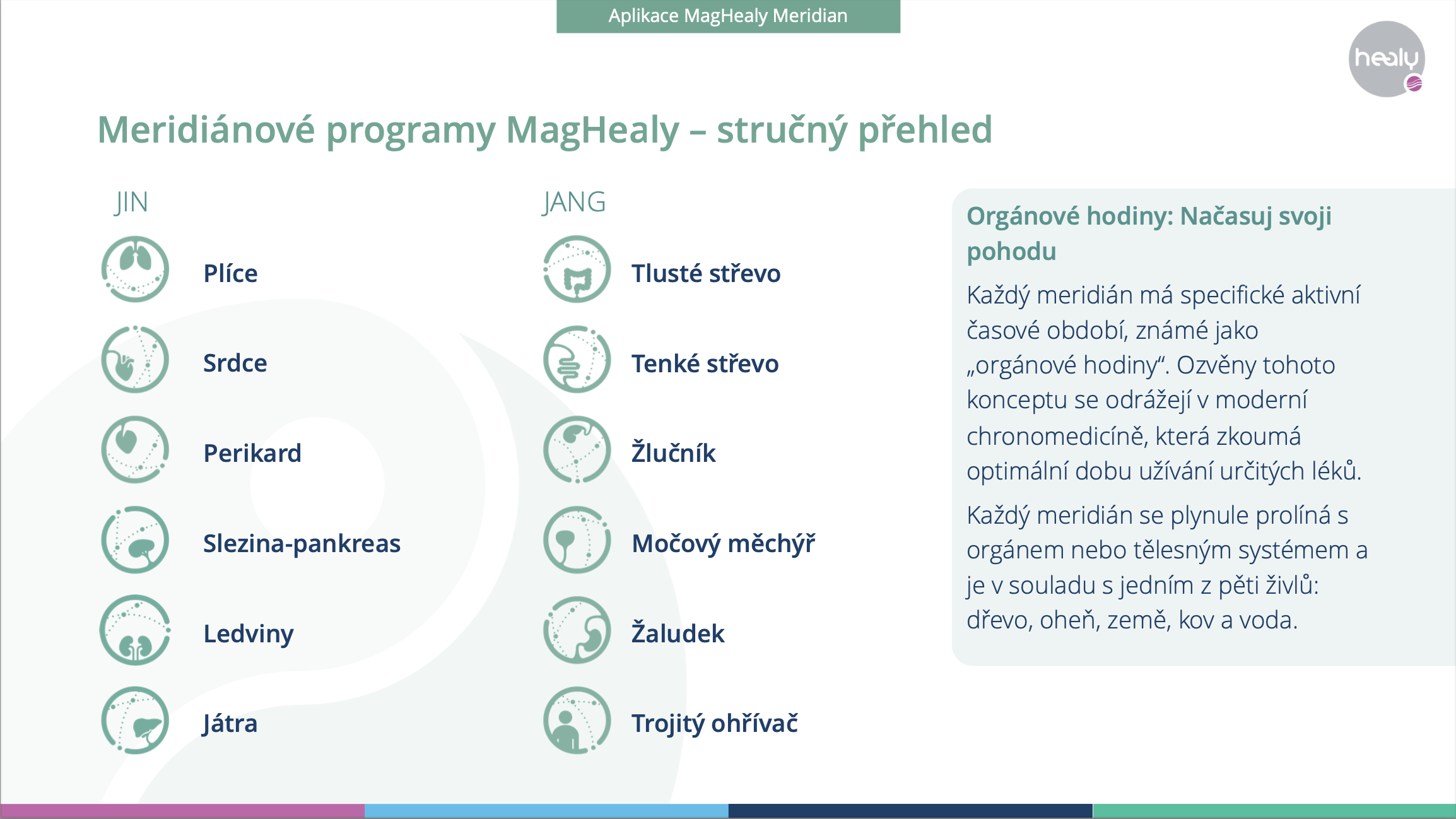 Aplikace MagHealy Meridian

healy

Meridiánové programy MagHealy – stručný přehled

JIN

Plíce

Srdce

Perikard

Slezina-pankreas

Ledviny

Játra

JANG

Tlusté střevo

Tenké střevo

Žlučník

Močový měchýř

Žaludek

Trojitý ohřívač

Orgánové hodiny: Načasuj svoji pohodu

Každý meridián má specifické aktivní časové období, známé jako „orgánové hodiny“. Ozvěny tohoto konceptu se odrážejí v moderní chronomedicíně, která zkoumá optimální dobu užívání určitých léků.

Každý meridián se plynule prolíná s orgánem nebo tělesným systémem a je v souladu s jedním z pěti živlů: dřevo, oheň, země, kov a voda.